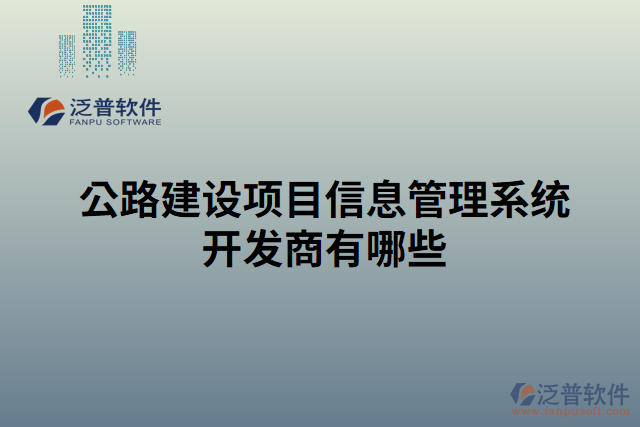 泛普软件
FANPU SOFTWARE

公路建设项目信息管理系统开发商有哪些

泛普软件
www.fanpusoft.com